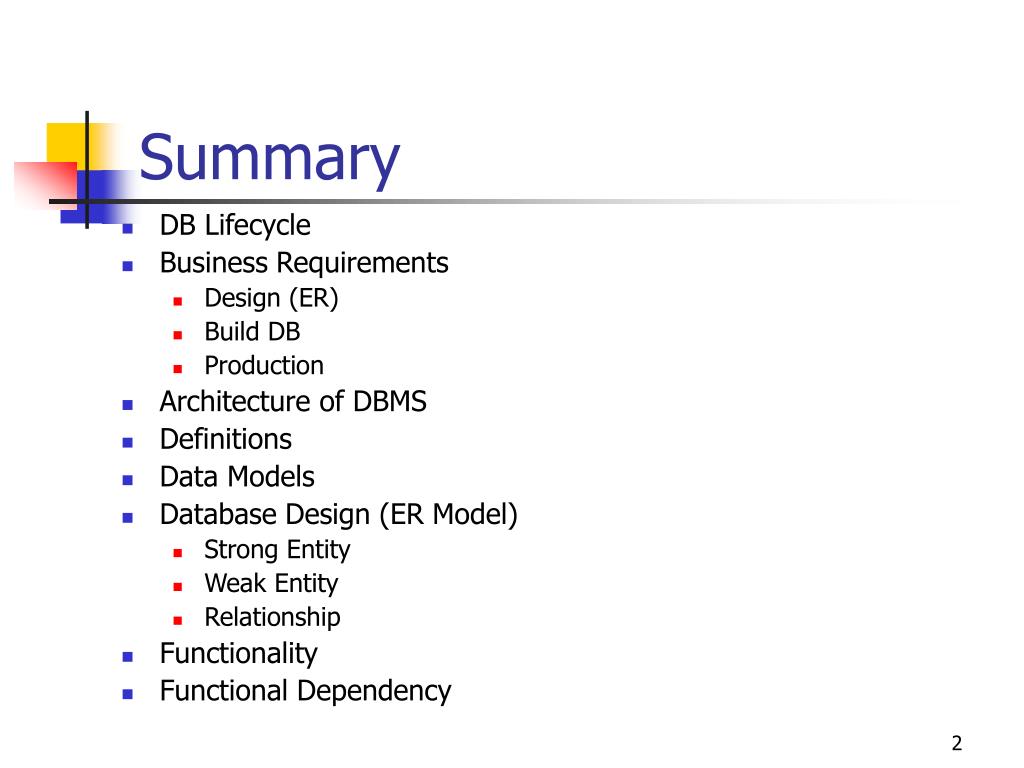 Summary

- DB Lifecycle
- Business Requirements
  - Design (ER)
  - Build DB
  - Production
- Architecture of DBMS
- Definitions
- Data Models
- Database Design (ER Model)
  - Strong Entity
  - Weak Entity
  - Relationship
- Functionality
- Functional Dependency

2